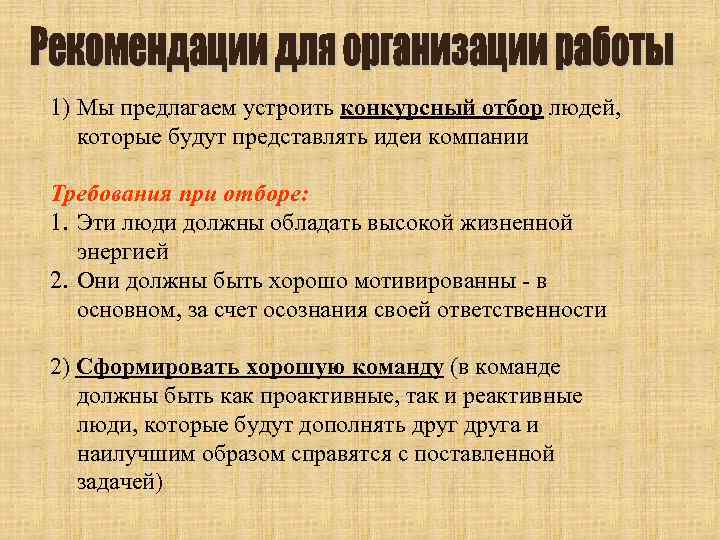 Рекомендации для организации работы

1) Мы предлагаем устроить конкурсный отбор людей, которые будут представлять идеи компании

Требования при отборе:
1. Эти люди должны обладать высокой жизненной энергией
2. Они должны быть хорошо мотивированны - в основном, за счет осознания своей ответственности

2) Сформировать хорошую команду (в команде должны быть как проактивные, так и реактивные люди, которые будут дополнять друг друга и наилучшим образом справятся с поставленной задачей)